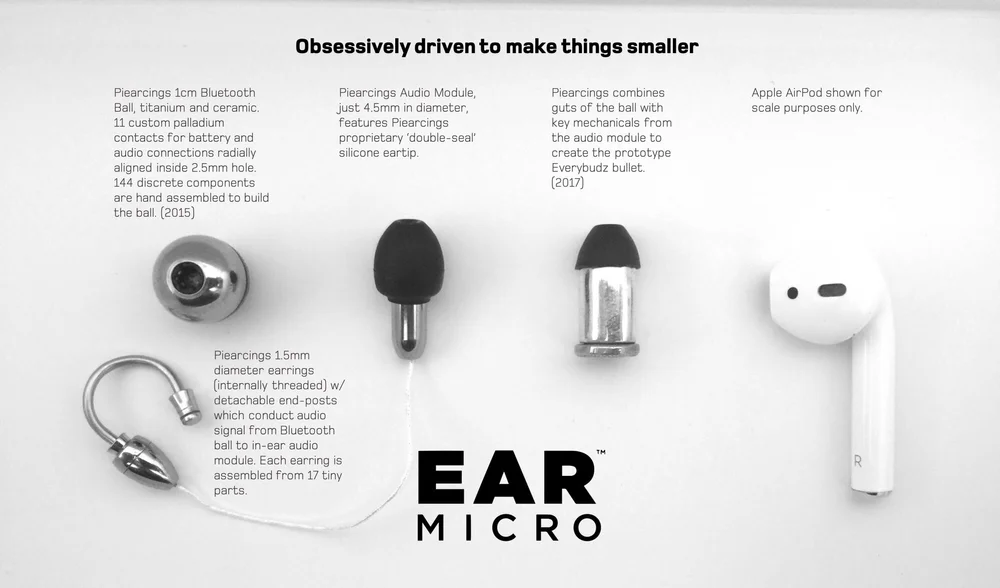 Obsessively driven to make things smaller

Piearcings 1cm Bluetooth Ball, titanium and ceramic. 11 custom palladium contacts for battery and audio connections radially aligned inside 2.5mm hole. 144 discrete components are hand assembled to build the ball. (2015)

Piearcings Audio Module, just 4.5mm in diameter, features Piearcings proprietary 'double-seal' silicone eartip.

Piearcings combines guts of the ball with key mechanicals from the audio module to create the prototype Everybudz bullet. (2017)

Apple AirPod shown for scale purposes only.

Piearcings 1.5mm diameter earrings (internally threaded) w/ detachable end-posts which conduct audio signal from Bluetooth ball to in-ear audio module. Each earring is assembled from 17 tiny parts.

R

EAR™
MICRO